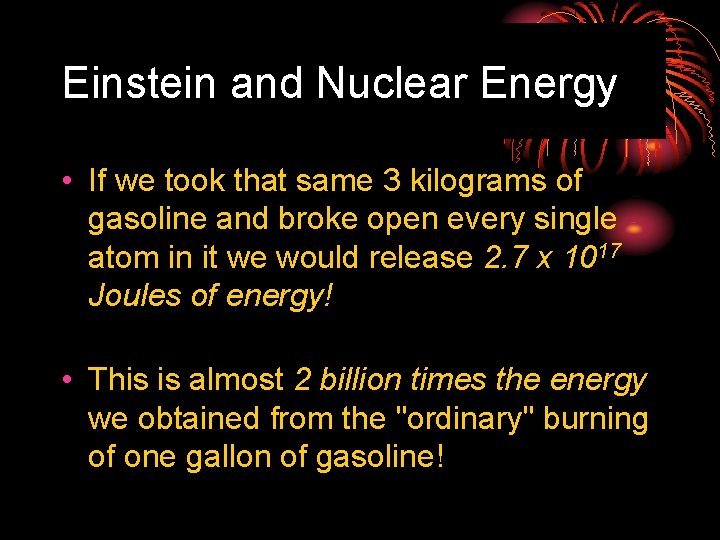 Einstein and Nuclear Energy

• If we took that same 3 kilograms of gasoline and broke open every single atom in it we would release $2.7 \times 10^{17}$ Joules of energy!

• This is almost 2 billion times the energy we obtained from the "ordinary" burning of one gallon of gasoline!